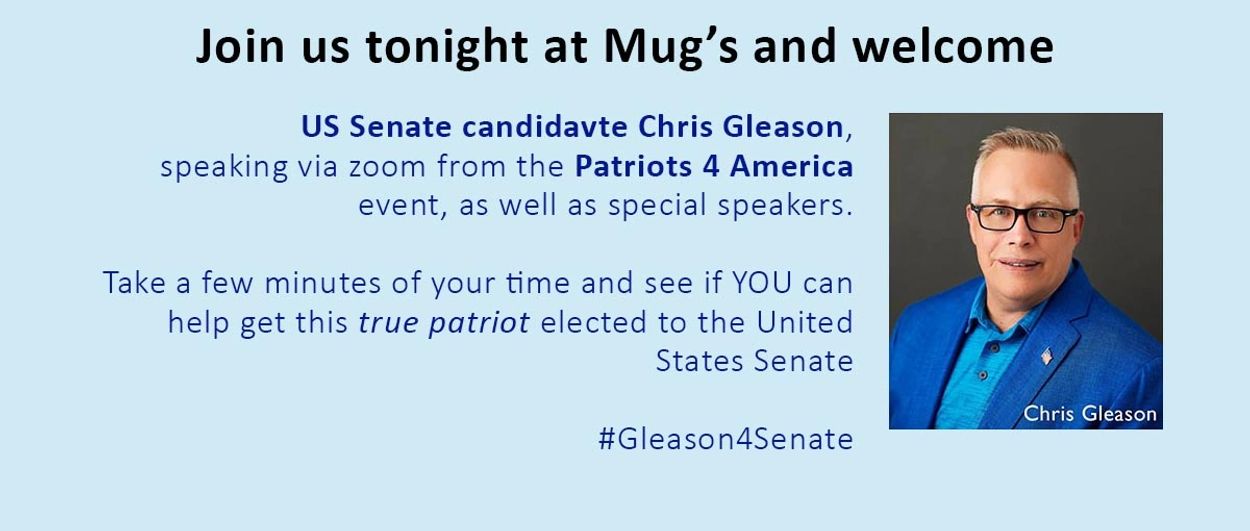 Join us tonight at Mug's and welcome

US Senate candidavte Chris Gleason, speaking via zoom from the Patriots 4 America event, as well as special speakers.

Take a few minutes of your time and see if YOU can help get this true patriot elected to the United States Senate

#Gleason4Senate

Chris Gleason